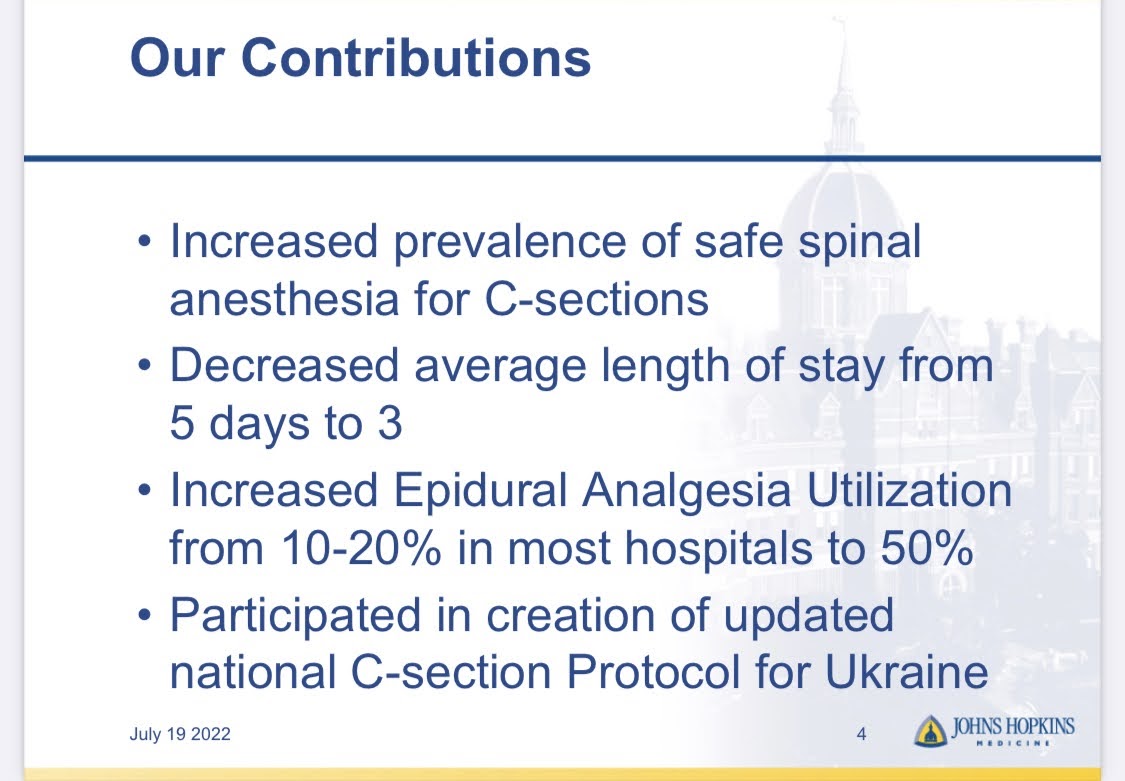 Our Contributions

• Increased prevalence of safe spinal anesthesia for C-sections
• Decreased average length of stay from 5 days to 3
• Increased Epidural Analgesia Utilization from 10-20% in most hospitals to 50%
• Participated in creation of updated national C-section Protocol for Ukraine

July 19 2022

4

JOHNS HOPKINS MEDICINE